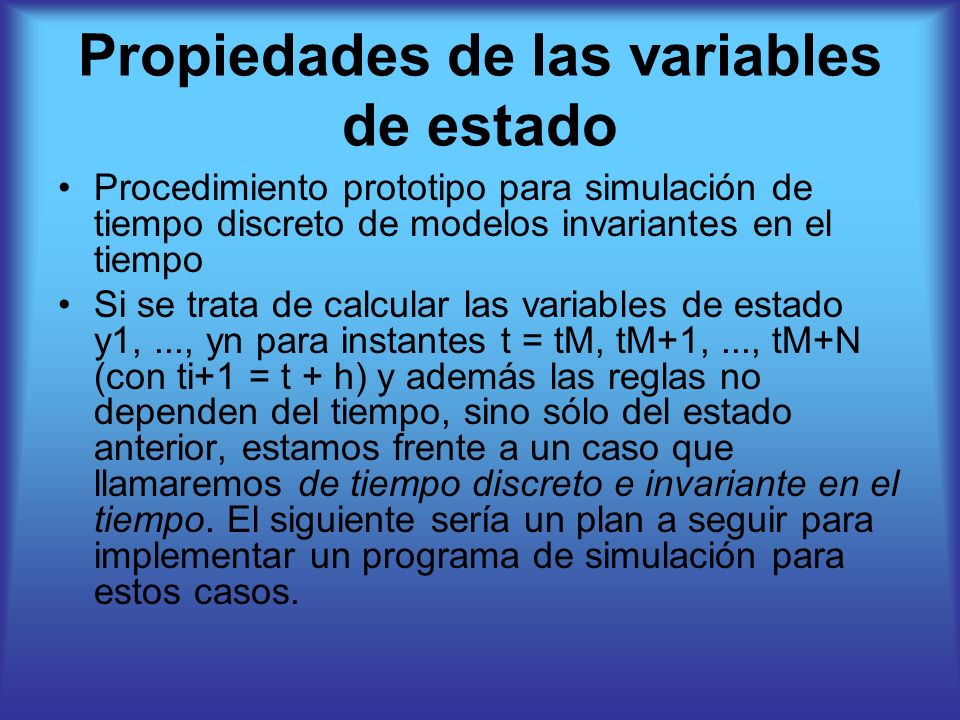 Propiedades de las variables de estado

• Procedimiento prototipo para simulación de tiempo discreto de modelos invariantes en el tiempo
• Si se trata de calcular las variables de estado y1, ..., yn para instantes t = tM, tM+1, ..., tM+N (con ti+1 = t + h) y además las reglas no dependen del tiempo, sino sólo del estado anterior, estamos frente a un caso que llamaremos de tiempo discreto e invariante en el tiempo. El siguiente sería un plan a seguir para implementar un programa de simulación para estos casos.